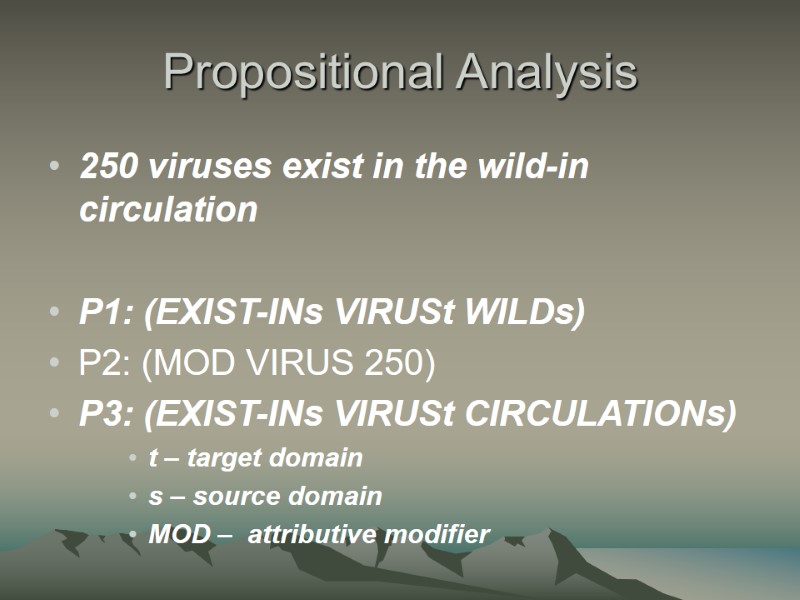 Propositional Analysis

• 250 viruses exist in the wild-in circulation

• P1: (EXIST-INs VIRUSt WILDs)
• P2: (MOD VIRUS 250)
• P3: (EXIST-INs VIRUSt CIRCULATIONs)
  • t – target domain
  • s – source domain
  • MOD – attributive modifier